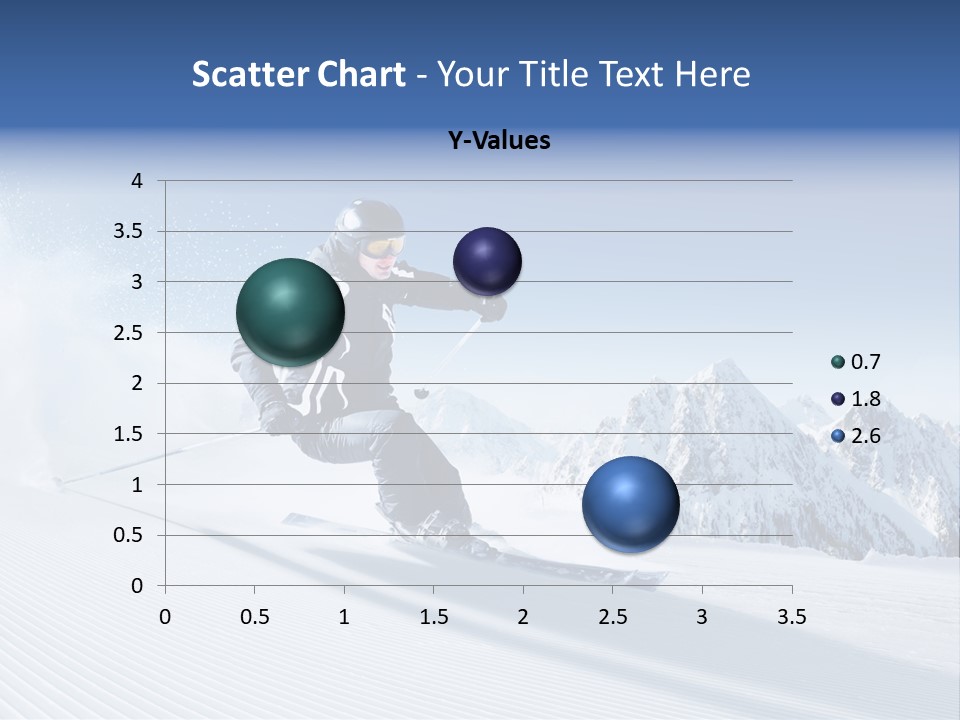 Scatter Chart - Your Title Text Here

Y-Values

4
3.5
3
2.5
2
1.5
1
0.5
0

0 0.5 1 1.5 2 2.5 3 3.5

0.7
1.8
2.6